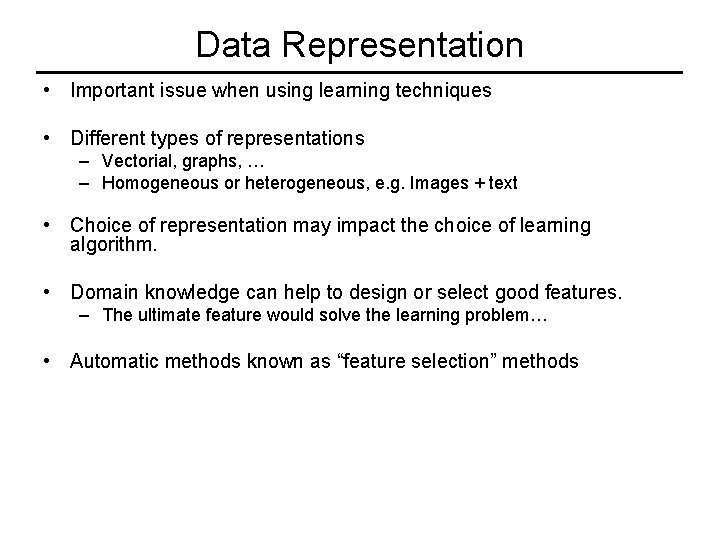 Data Representation

• Important issue when using learning techniques

• Different types of representations
– Vectorial, graphs, …
– Homogeneous or heterogeneous, e.g. Images + text

• Choice of representation may impact the choice of learning algorithm.

• Domain knowledge can help to design or select good features.
– The ultimate feature would solve the learning problem…

• Automatic methods known as “feature selection” methods